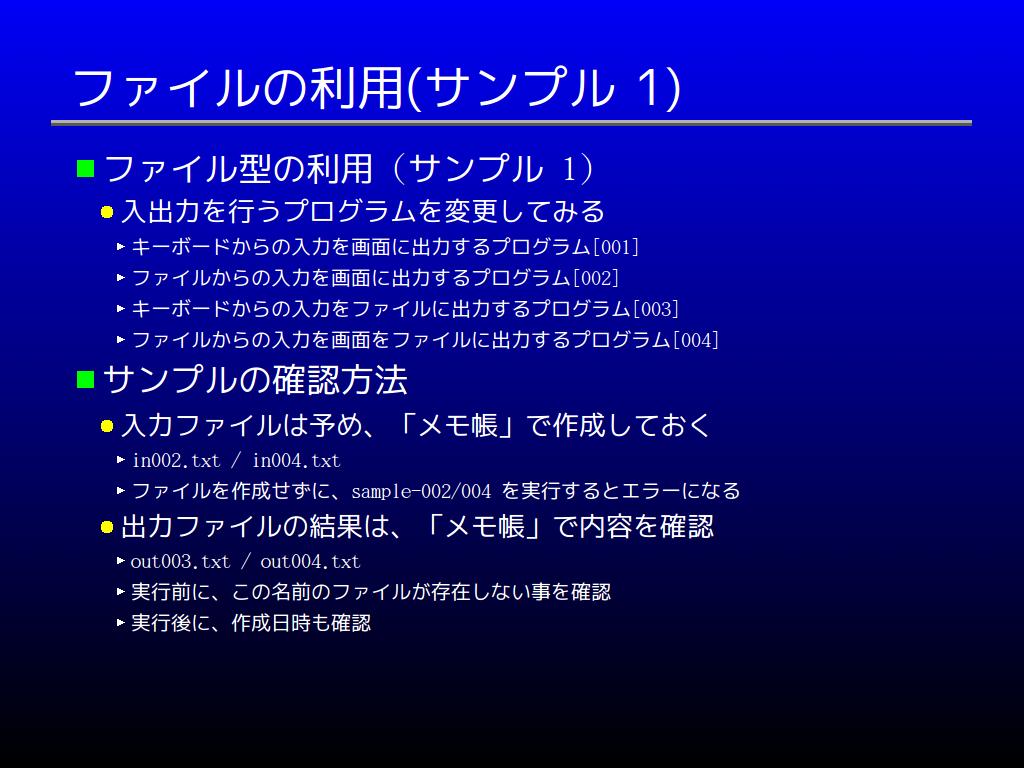 ファイルの利用(サンプル 1)

ファイル型の利用（サンプル 1）

入出力を行うプログラムを変更してみる

キーボードからの入力を画面に出力するプログラム[001]

ファイルからの入力を画面に出力するプログラム[002]

キーボードからの入力をファイルに出力するプログラム[003]

ファイルからの入力を画面をファイルに出力するプログラム[004]

サンプルの確認方法

入力ファイルは予め、「メモ帳」で作成しておく

in002.txt / in004.txt

ファイルを作成せずに、sample-002/004 を実行するとエラーになる

出力ファイルの結果は、「メモ帳」で内容を確認

out003.txt / out004.txt

実行前に、この名前のファイルが存在しない事を確認

実行後に、作成日時も確認